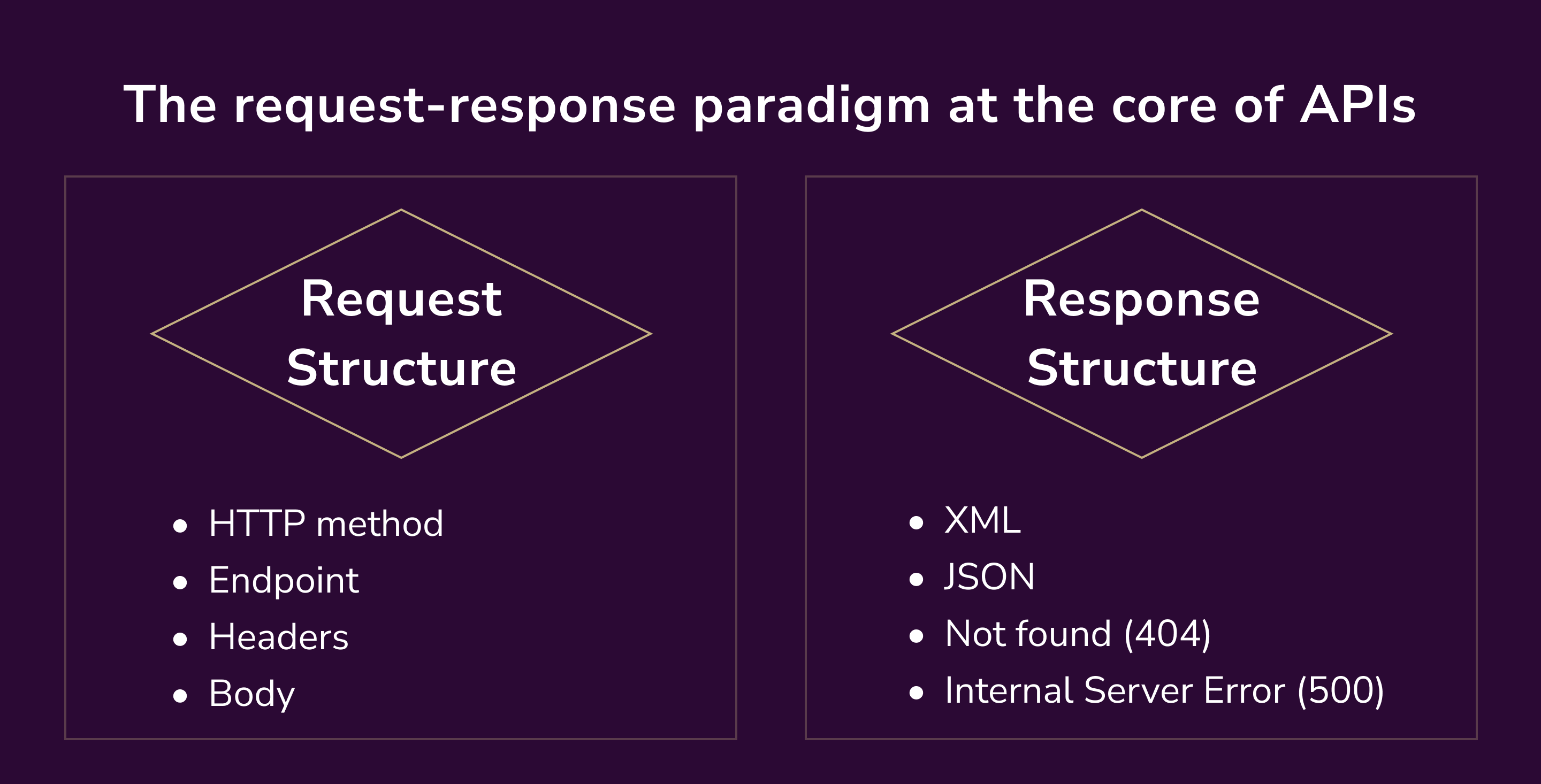 The request-response paradigm at the core of APIs

Request Structure

- HTTP method
- Endpoint
- Headers
- Body

Response Structure

- XML
- JSON
- Not found (404)
- Internal Server Error (500)